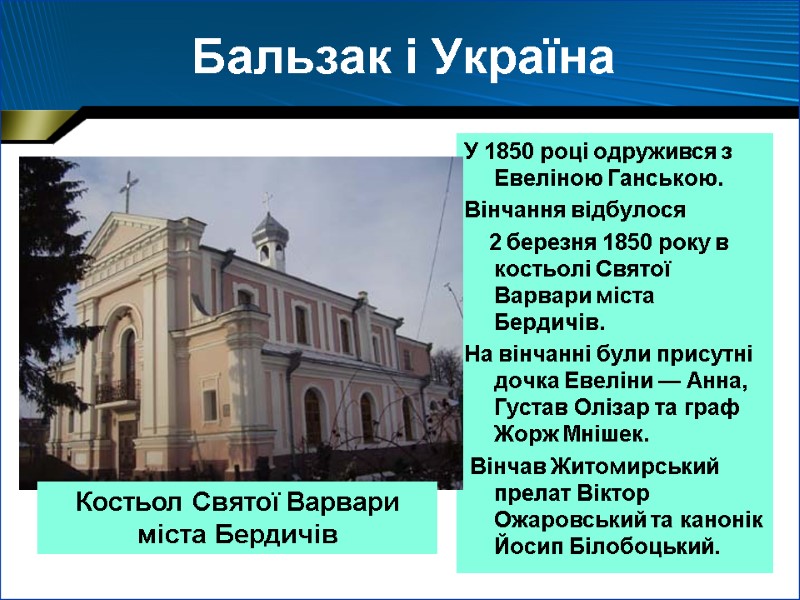 Бальзак і Україна

Костьол Святої Варвари міста Бердичів

У 1850 році одружився з Евеліною Ганською.

Вінчання відбулося 2 березня 1850 року в костьолі Святої Варвари міста Бердичів.

На вінчанні були присутні дочка Евеліни — Анна, Густав Олізар та граф Жорж Мнішек.

Вінчав Житомирський прелат Віктор Ожаровський та канонік Йосип Білобоцький.